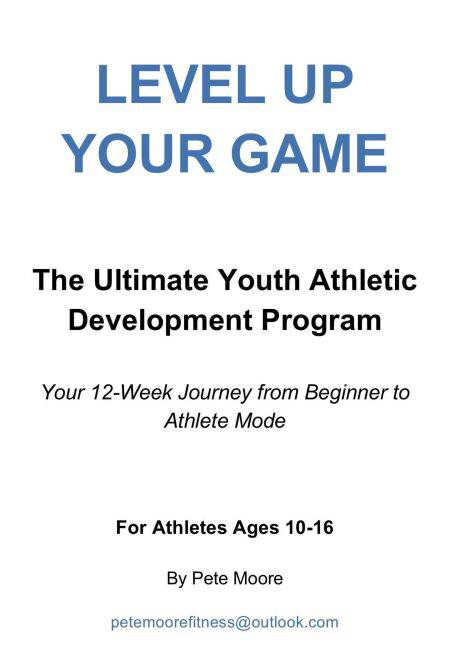 LEVEL UP YOUR GAME

The Ultimate Youth Athletic Development Program

Your 12-Week Journey from Beginner to Athlete Mode

For Athletes Ages 10-16

By Pete Moore

petemoorefitness@outlook.com